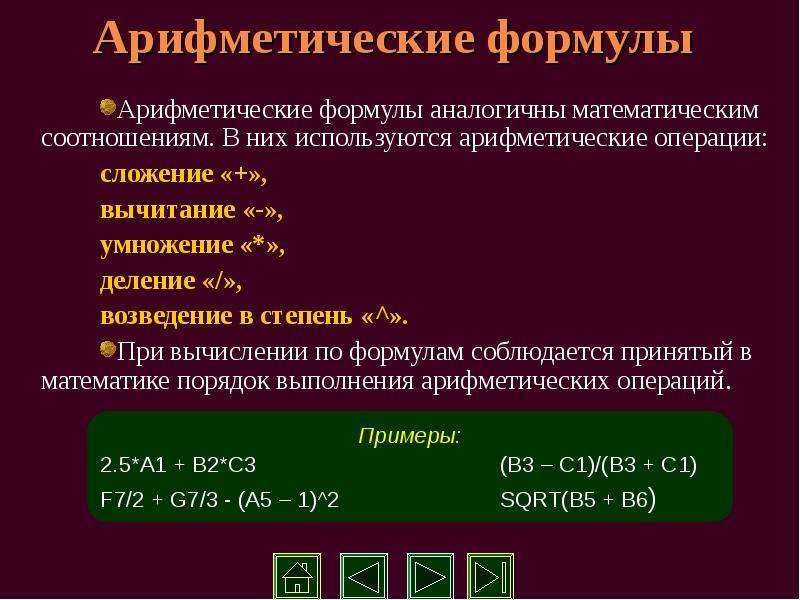 Арифметические формулы

Арифметические формулы аналогичны математическим соотношениям. В них используются арифметические операции:

сложение «+»,

вычитание «-»,

умножение «*»,

деление «/»,

возведение в степень «^».

При вычислении по формулам соблюдается принятый в математике порядок выполнения арифметических операций.

Примеры:

2.5*A1 + B2*C3

F7/2 + G7/3 - (A5 – 1)^2

(B3 – C1)/(B3 + C1)

SQRT(B5 + B6)